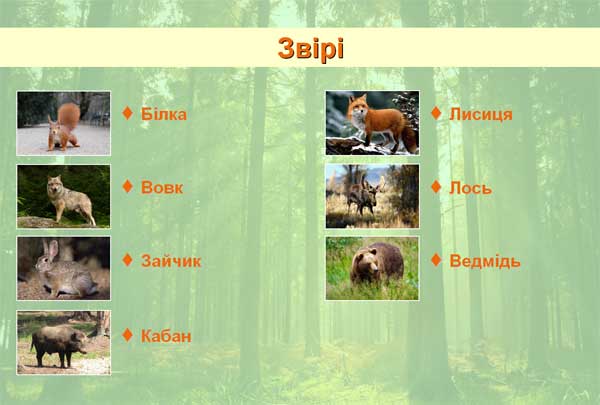 Звірі

♦ Білка

♦ Вовк

♦ Зайчик

♦ Кабан

♦ Лисиця

♦ Лось

♦ Ведмідь